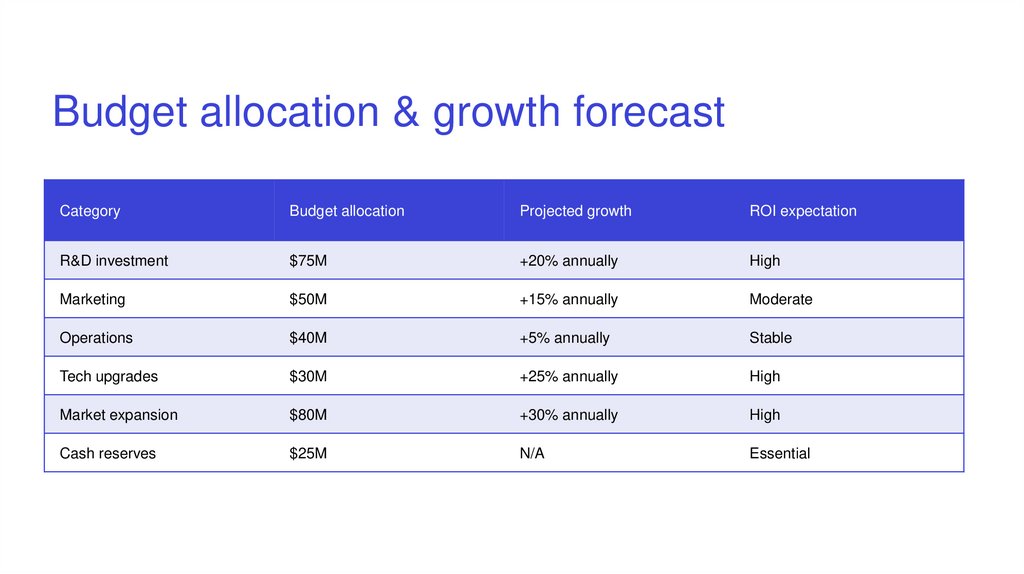 Budget allocation & growth forecast

| Category | Budget allocation | Projected growth | ROI expectation |
|---|---|---|---|
| R&D investment | \$75M | +20% annually | High |
| Marketing | \$50M | +15% annually | Moderate |
| Operations | \$40M | +5% annually | Stable |
| Tech upgrades | \$30M | +25% annually | High |
| Market expansion | \$80M | +30% annually | High |
| Cash reserves | \$25M | N/A | Essential |